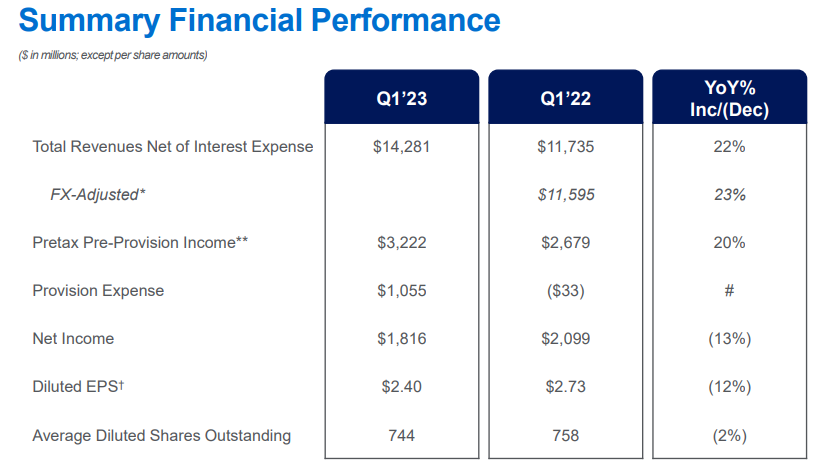 Summary Financial Performance

($ in millions; except per share amounts)

| | Q1'23 | Q1'22 | YoY% Inc/(Dec) |
|---|---|---|---|
| Total Revenues Net of Interest Expense | $14,281 | $11,735 | 22% |
| FX-Adjusted* | | $11,595 | 23% |
| Pretax Pre-Provision Income** | $3,222 | $2,679 | 20% |
| Provision Expense | $1,055 | ($33) | # |
| Net Income | $1,816 | $2,099 | (13%) |
| Diluted EPS† | $2.40 | $2.73 | (12%) |
| Average Diluted Shares Outstanding | 744 | 758 | (2%) |